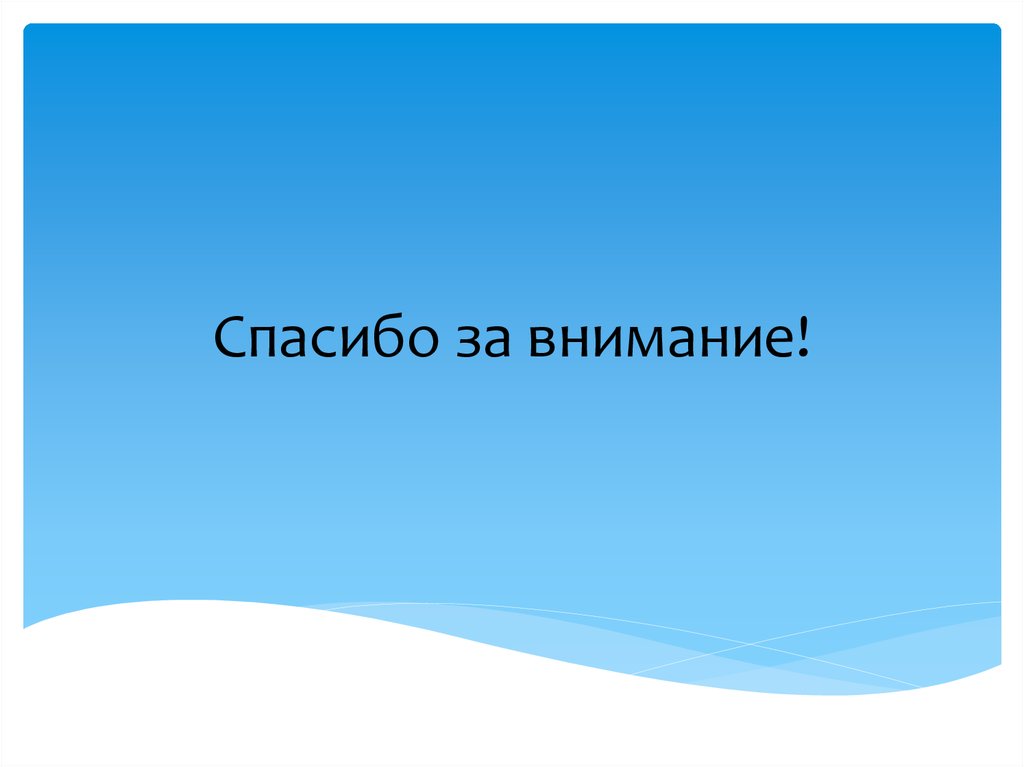 Спасибо за внимание!